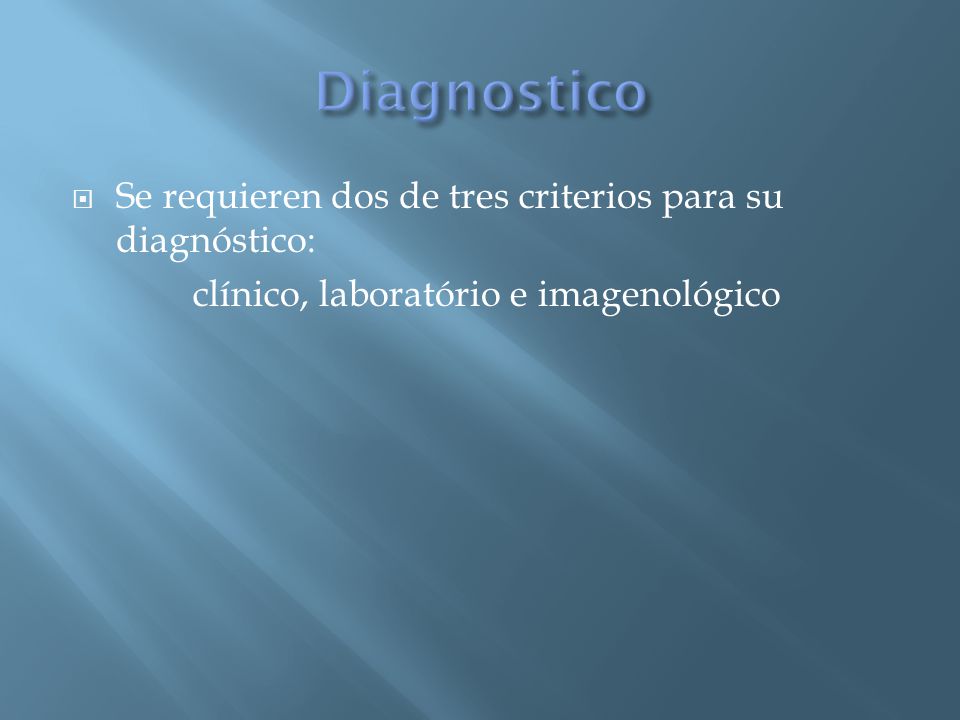 Diagnostico

Se requieren dos de tres criterios para su diagnóstico:

clínico, laboratório e imagenológico